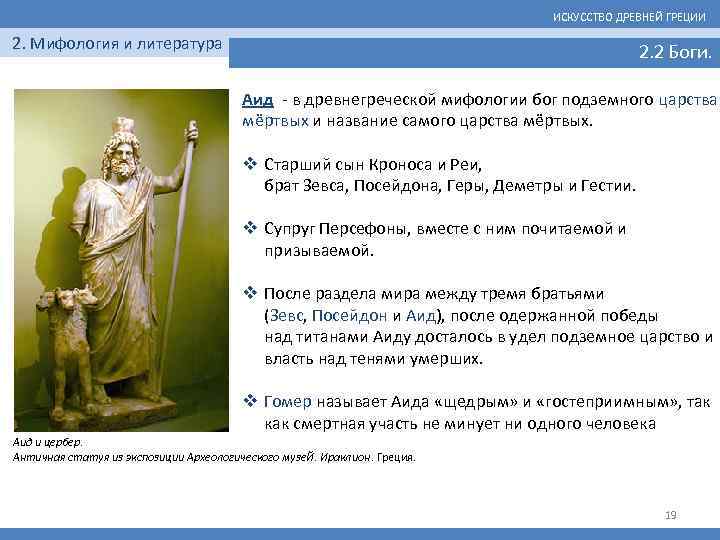 ИСКУССТВО ДРЕВНЕЙ ГРЕЦИИ

2. Мифология и литература

2.2 Боги.

Аид - в древнегреческой мифологии бог подземного царства мёртвых и название самого царства мёртвых.

❖ Старший сын Кроноса и Реи, брат Зевса, Посейдона, Геры, Деметры и Гестии.

❖ Супруг Персефоны, вместе с ним почитаемой и призываемой.

❖ После раздела мира между тремя братьями (Зевс, Посейдон и Аид), после одержанной победы над титанами Аиду досталось в удел подземное царство и власть над тенями умерших.

❖ Гомер называет Аида «щедрым» и «гостеприимным», так как смертная участь не минует ни одного человека

Аид и цербер.
Античная статуя из экспозиции Археологического музей. Ираклион. Греция.

19